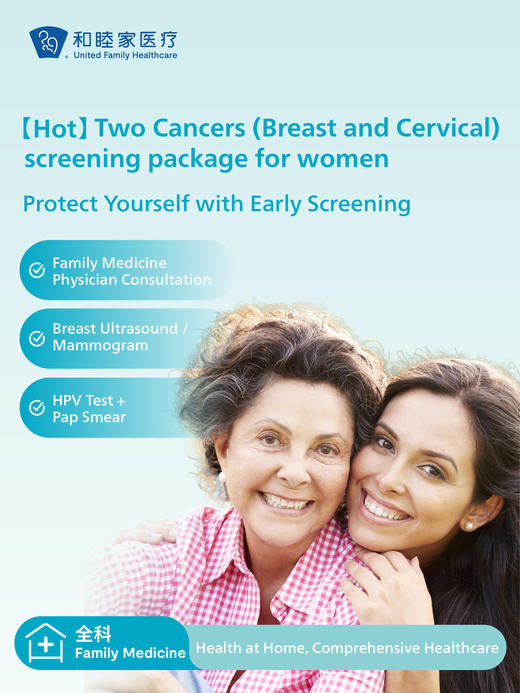 和睦家医疗
United Family Healthcare

【Hot】Two Cancers (Breast and Cervical) screening package for women

Protect Yourself with Early Screening

Family Medicine Physician Consultation

Breast Ultrasound / Mammogram

HPV Test + Pap Smear

全科
Family Medicine

Health at Home, Comprehensive Healthcare